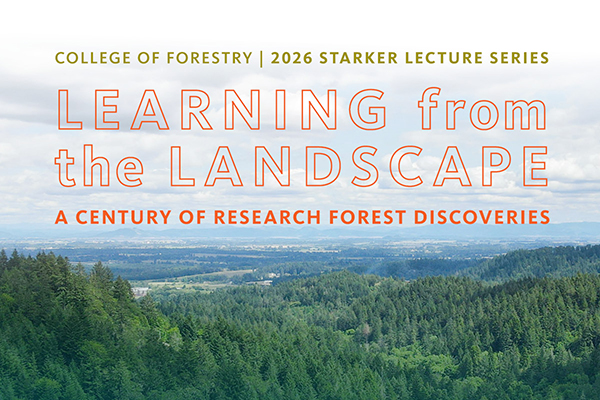 COLLEGE OF FORESTRY | 2026 STARKER LECTURE SERIES

LEARNING from the LANDSCAPE

A CENTURY OF RESEARCH FOREST DISCOVERIES